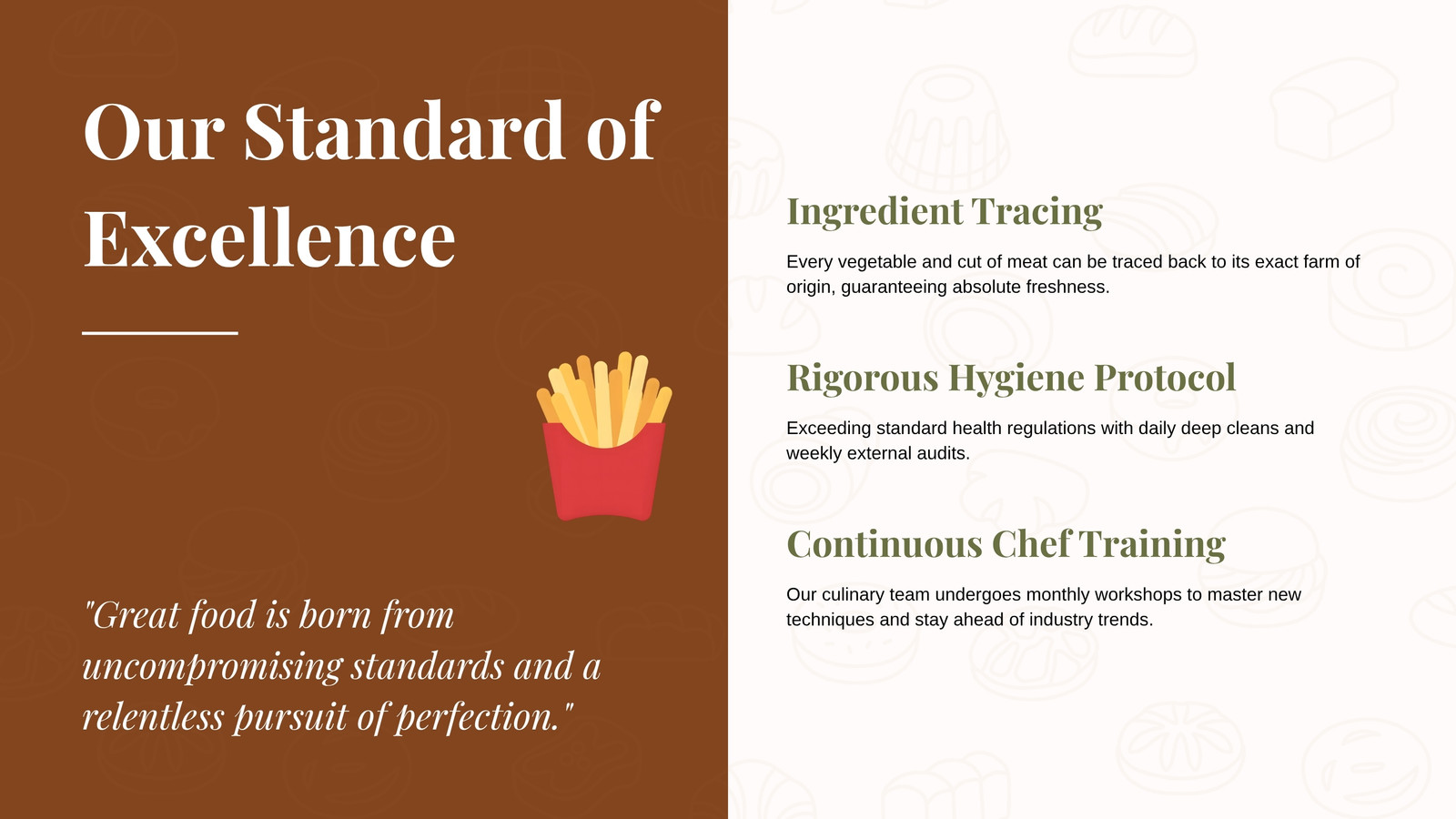 Our Standard of Excellence

"Great food is born from uncompromising standards and a relentless pursuit of perfection."

Ingredient Tracing

Every vegetable and cut of meat can be traced back to its exact farm of origin, guaranteeing absolute freshness.

Rigorous Hygiene Protocol

Exceeding standard health regulations with daily deep cleans and weekly external audits.

Continuous Chef Training

Our culinary team undergoes monthly workshops to master new techniques and stay ahead of industry trends.